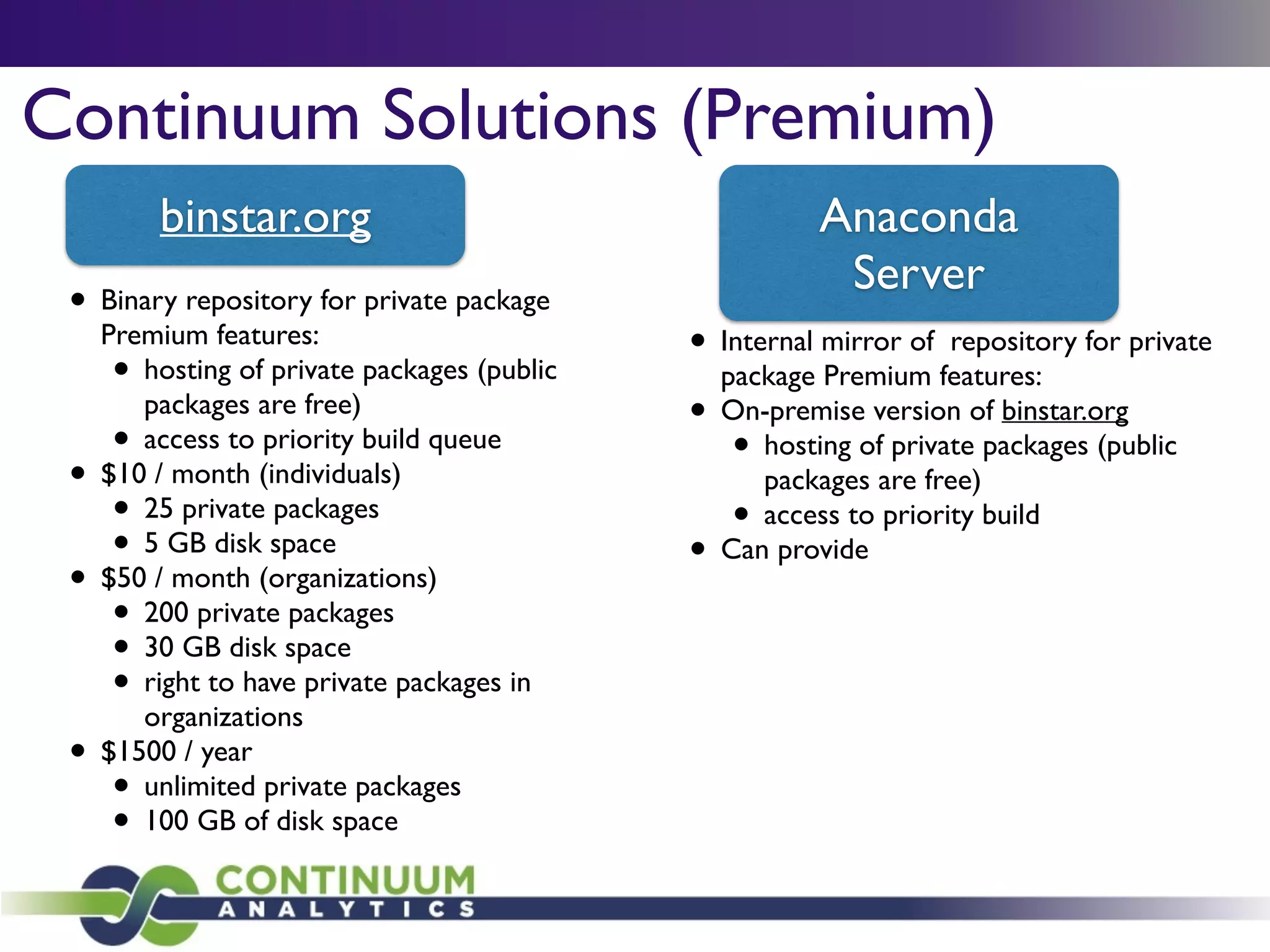 Continuum Solutions (Premium)

binstar.org

- Binary repository for private package Premium features:
  - hosting of private packages (public packages are free)
  - access to priority build queue
- \$10 / month (individuals)
  - 25 private packages
  - 5 GB disk space
- \$50 / month (organizations)
  - 200 private packages
  - 30 GB disk space
  - right to have private packages in organizations
- \$1500 / year
  - unlimited private packages
  - 100 GB of disk space

Anaconda Server

- Internal mirror of repository for private package Premium features:
- On-premise version of binstar.org
  - hosting of private packages (public packages are free)
  - access to priority build
- Can provide

CONTINUUM ANALYTICS